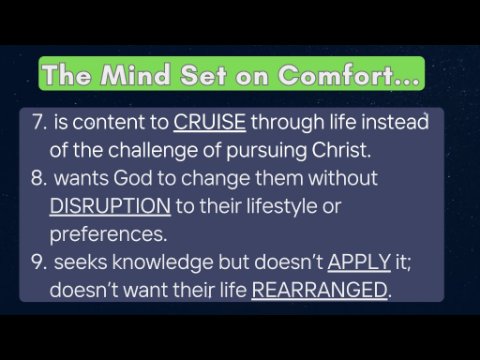 The Mind Set on Comfort...

7. is content to CRUISE through life instead of the challenge of pursuing Christ.
8. wants God to change them without DISRUPTION to their lifestyle or preferences.
9. seeks knowledge but doesn't APPLY it; doesn't want their life REARRANGED.